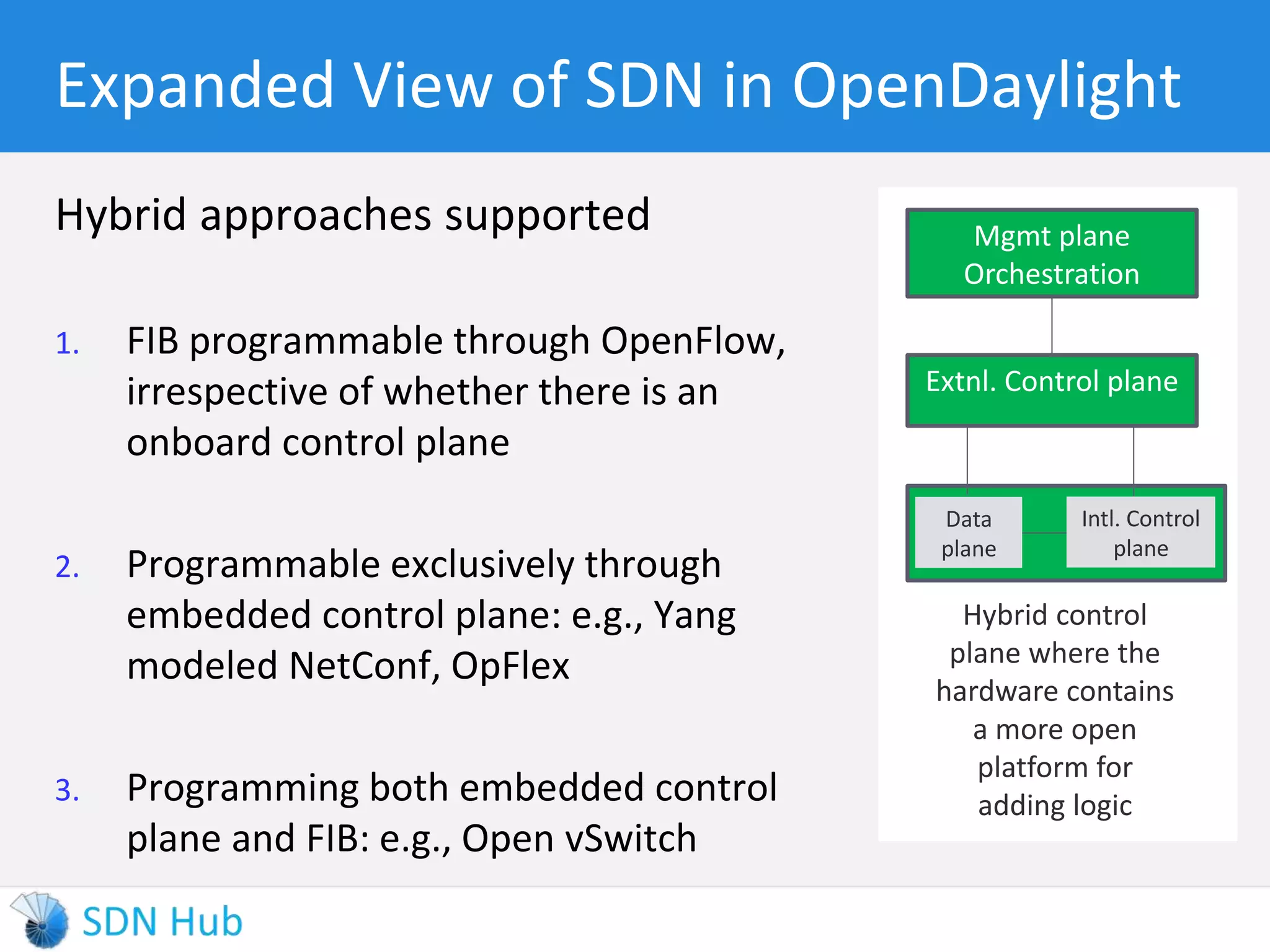 Expanded View of SDN in OpenDaylight

Hybrid approaches supported

1. FIB programmable through OpenFlow, irrespective of whether there is an onboard control plane

2. Programmable exclusively through embedded control plane: e.g., Yang modeled NetConf, OpFlex

3. Programming both embedded control plane and FIB: e.g., Open vSwitch

Mgmt plane Orchestration

Extnl. Control plane

Data plane

Intl. Control plane

Hybrid control plane where the hardware contains a more open platform for adding logic

SDN Hub